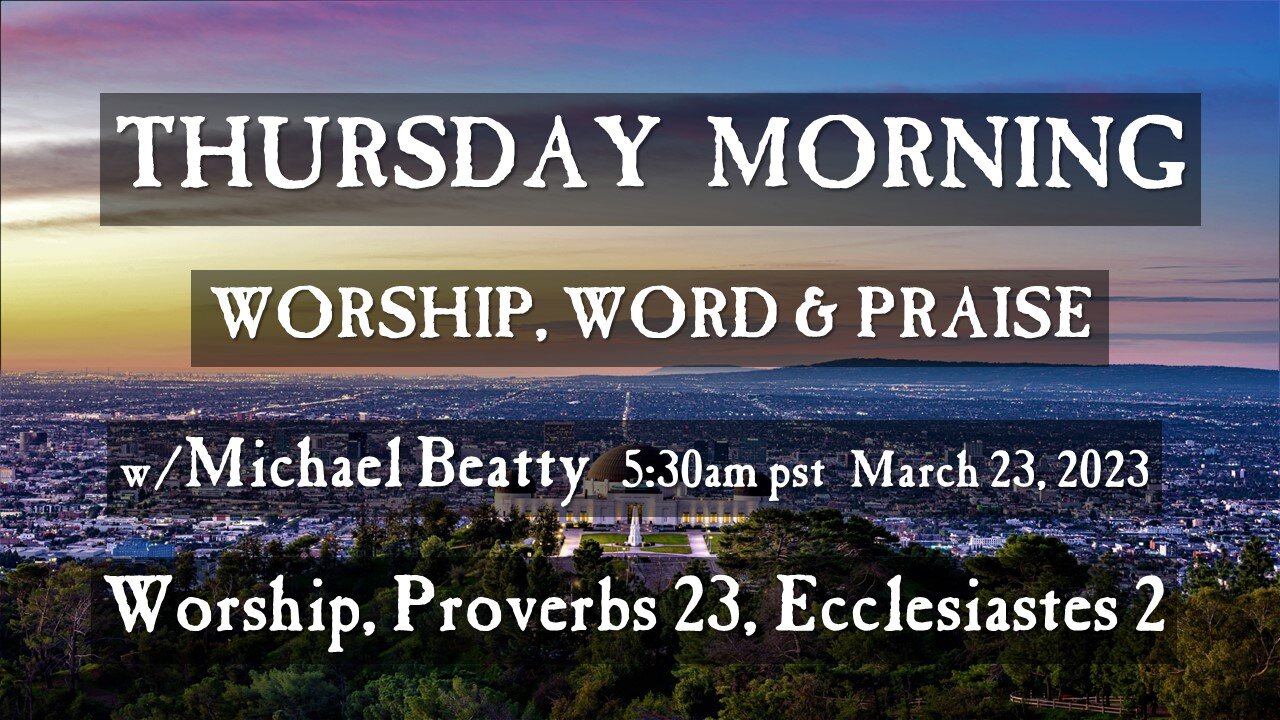 THURSDAY MORNING

WORSHIP, WORD & PRAISE

w/Michael Beatty 5:30am pst March 23, 2023

Worship, Proverbs 23, Ecclesiastes 2